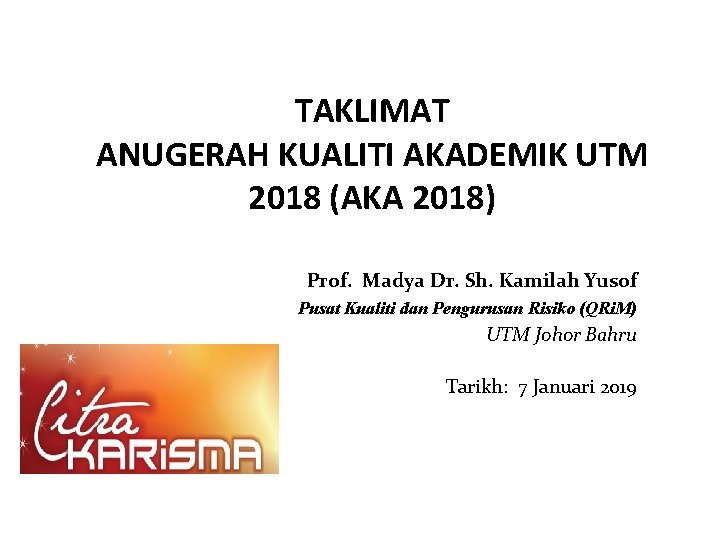 TAKLIMAT
ANUGERAH KUALITI AKADEMIK UTM 2018 (AKA 2018)

Prof. Madya Dr. Sh. Kamilah Yusof
Pusat Kualiti dan Pengurusan Risiko (QRiM)
UTM Johor Bahru

Tarikh: 7 Januari 2019

Citra KARiSMA